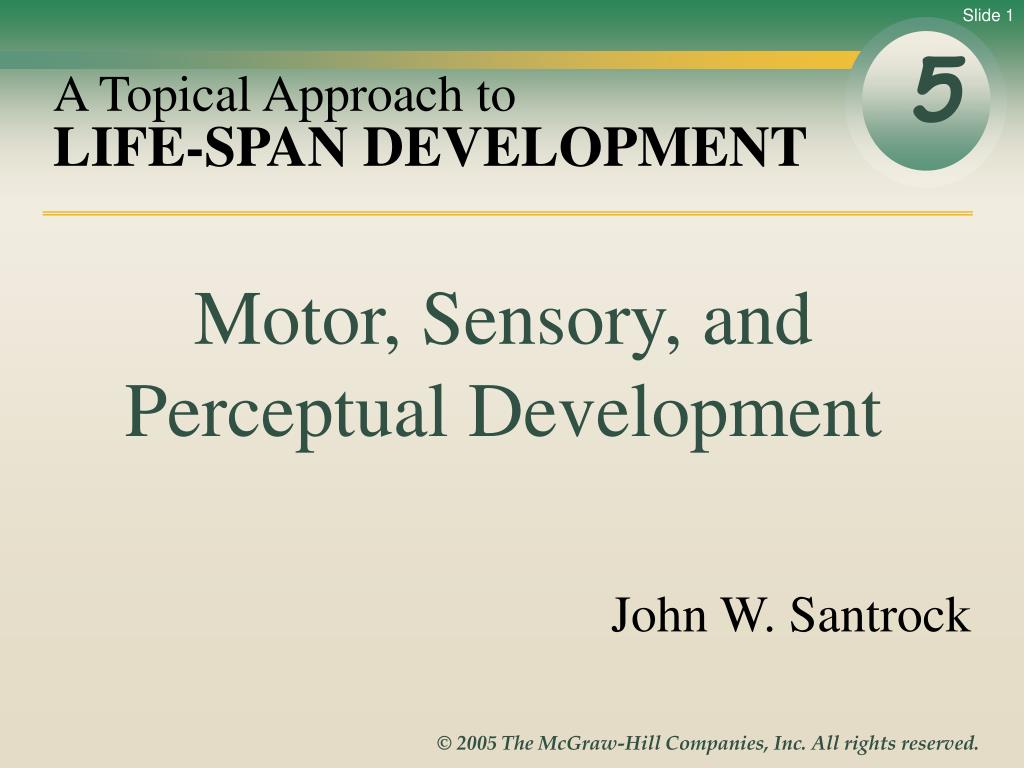 Slide 1

A Topical Approach to
LIFE-SPAN DEVELOPMENT

5

Motor, Sensory, and Perceptual Development

John W. Santrock

© 2005 The McGraw-Hill Companies, Inc. All rights reserved.